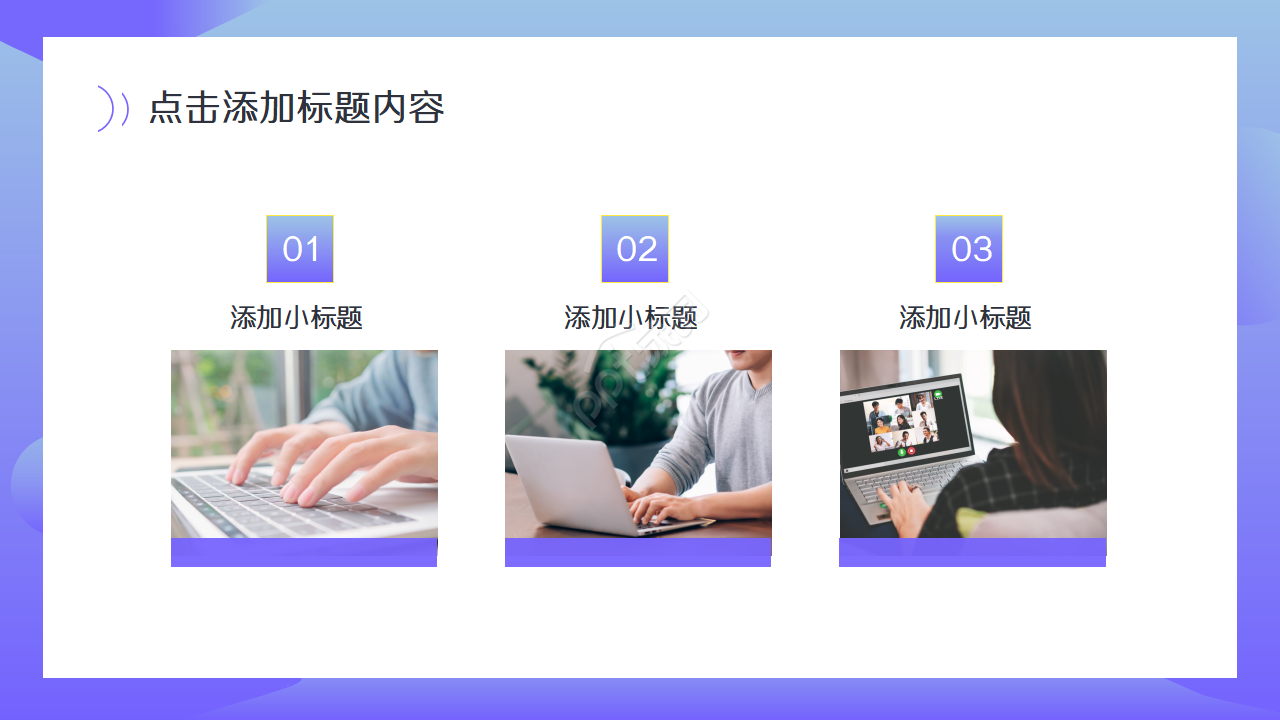 点击添加标题内容

01

添加小标题

02

添加小标题

03

添加小标题